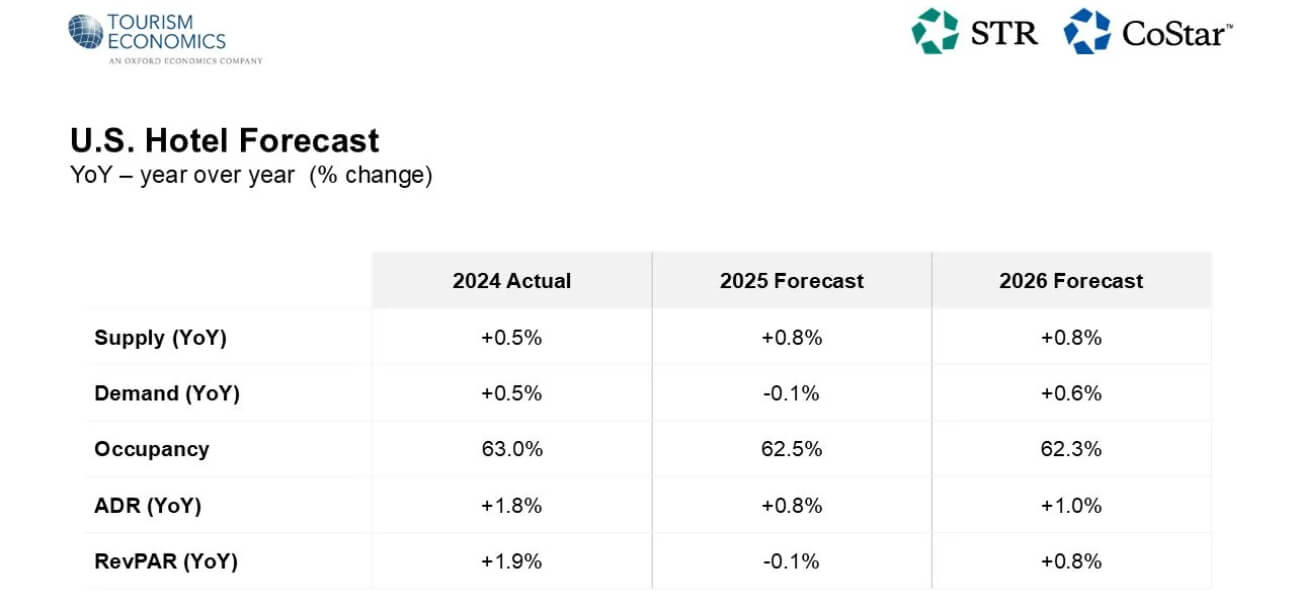 TOURISM ECONOMICS
AN OXFORD ECONOMICS COMPANY

STR CoStar™

U.S. Hotel Forecast
YoY – year over year (% change)

| | 2024 Actual | 2025 Forecast | 2026 Forecast |
|---|---|---|---|
| Supply (YoY) | +0.5% | +0.8% | +0.8% |
| Demand (YoY) | +0.5% | -0.1% | +0.6% |
| Occupancy | 63.0% | 62.5% | 62.3% |
| ADR (YoY) | +1.8% | +0.8% | +1.0% |
| RevPAR (YoY) | +1.9% | -0.1% | +0.8% |